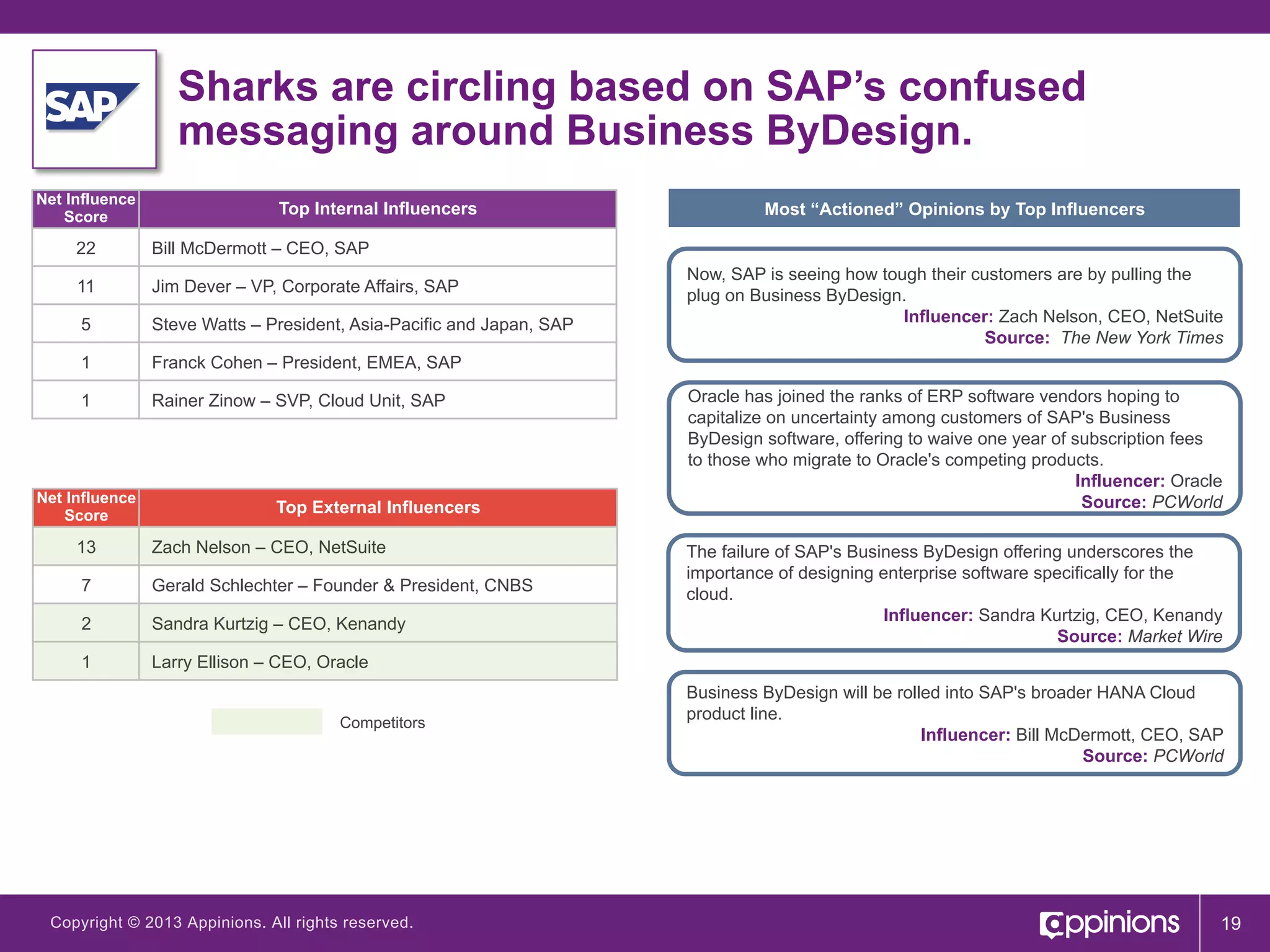 SAP

Sharks are circling based on SAP's confused messaging around Business ByDesign.

| Net Influence Score | Top Internal Influencers |
|---|---|
| 22 | Bill McDermott – CEO, SAP |
| 11 | Jim Dever – VP, Corporate Affairs, SAP |
| 5 | Steve Watts – President, Asia-Pacific and Japan, SAP |
| 1 | Franck Cohen – President, EMEA, SAP |
| 1 | Rainer Zinow – SVP, Cloud Unit, SAP |

| Net Influence Score | Top External Influencers |
|---|---|
| 13 | Zach Nelson – CEO, NetSuite |
| 7 | Gerald Schlechter – Founder & President, CNBS |
| 2 | Sandra Kurtzig – CEO, Kenandy |
| 1 | Larry Ellison – CEO, Oracle |

Competitors

Most "Actioned" Opinions by Top Influencers

Now, SAP is seeing how tough their customers are by pulling the plug on Business ByDesign.
Influencer: Zach Nelson, CEO, NetSuite
Source: The New York Times

Oracle has joined the ranks of ERP software vendors hoping to capitalize on uncertainty among customers of SAP's Business ByDesign software, offering to waive one year of subscription fees to those who migrate to Oracle's competing products.
Influencer: Oracle
Source: PCWorld

The failure of SAP's Business ByDesign offering underscores the importance of designing enterprise software specifically for the cloud.
Influencer: Sandra Kurtzig, CEO, Kenandy
Source: Market Wire

Business ByDesign will be rolled into SAP's broader HANA Cloud product line.
Influencer: Bill McDermott, CEO, SAP
Source: PCWorld

Copyright © 2013 Appinions. All rights reserved.

appinions

19